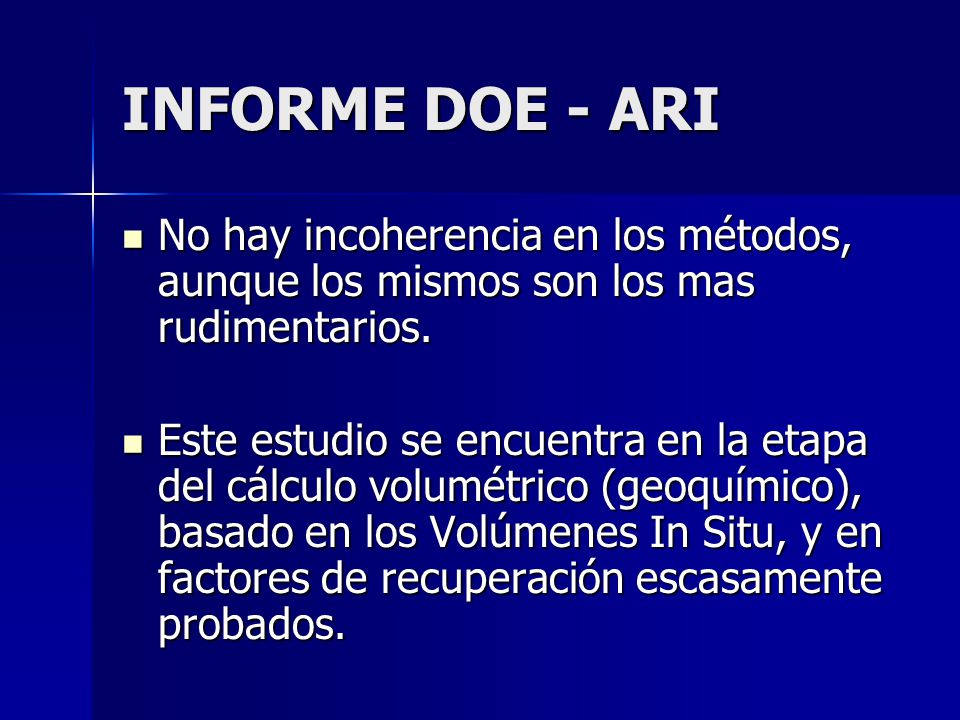 INFORME DOE - ARI

- No hay incoherencia en los métodos, aunque los mismos son los mas rudimentarios.

- Este estudio se encuentra en la etapa del cálculo volumétrico (geoquímico), basado en los Volúmenes In Situ, y en factores de recuperación escasamente probados.